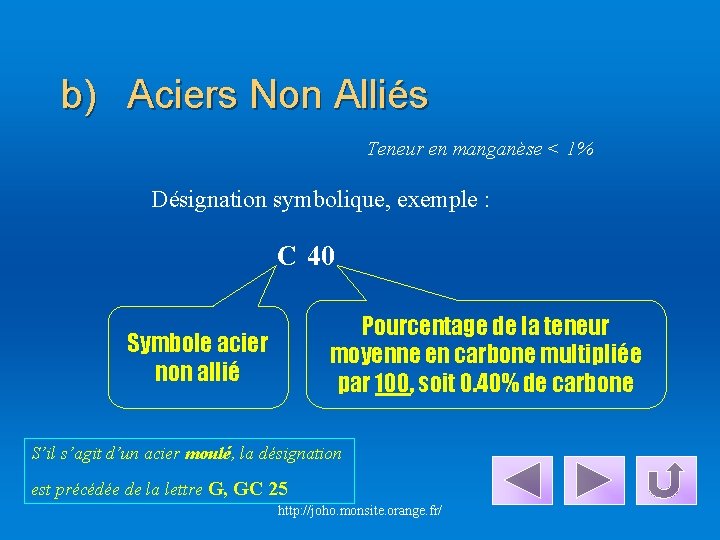 b) Aciers Non Alliés

Teneur en manganèse < 1%

Désignation symbolique, exemple :

C 40

Symbole acier non allié

Pourcentage de la teneur moyenne en carbone multipliée par 100, soit 0.40% de carbone

S'il s'agit d'un acier moulé, la désignation est précédée de la lettre G, GC 25

http://joho.monsite.orange.fr/